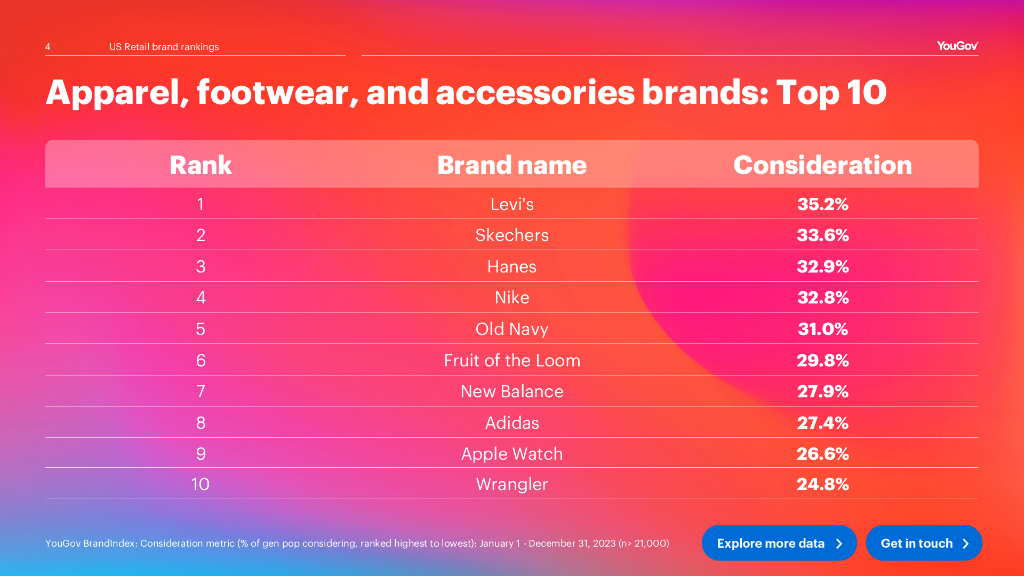 4 US Retail brand rankings

YouGov

Apparel, footwear, and accessories brands: Top 10

| Rank | Brand name | Consideration |
|---|---|---|
| 1 | Levi's | 35.2% |
| 2 | Skechers | 33.6% |
| 3 | Hanes | 32.9% |
| 4 | Nike | 32.8% |
| 5 | Old Navy | 31.0% |
| 6 | Fruit of the Loom | 29.8% |
| 7 | New Balance | 27.9% |
| 8 | Adidas | 27.4% |
| 9 | Apple Watch | 26.6% |
| 10 | Wrangler | 24.8% |

YouGov BrandIndex: Consideration metric (% of gen pop considering, ranked highest to lowest): January 1 - December 31, 2023 (n> 21,000)

Explore more data >

Get in touch >